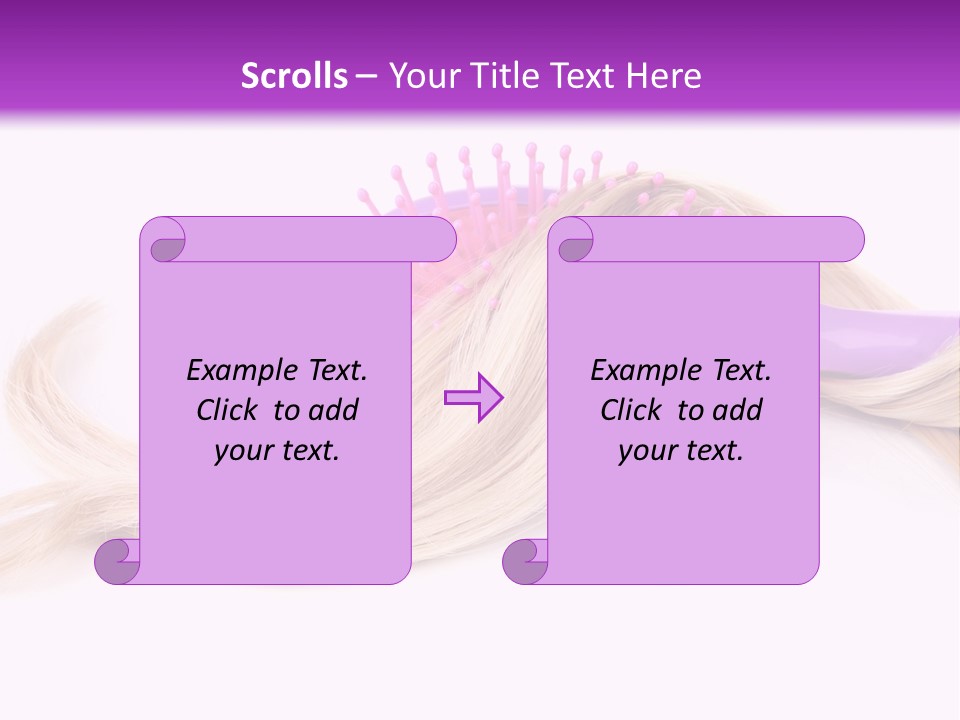 Scrolls – Your Title Text Here

Example Text. Click to add your text.

Example Text. Click to add your text.